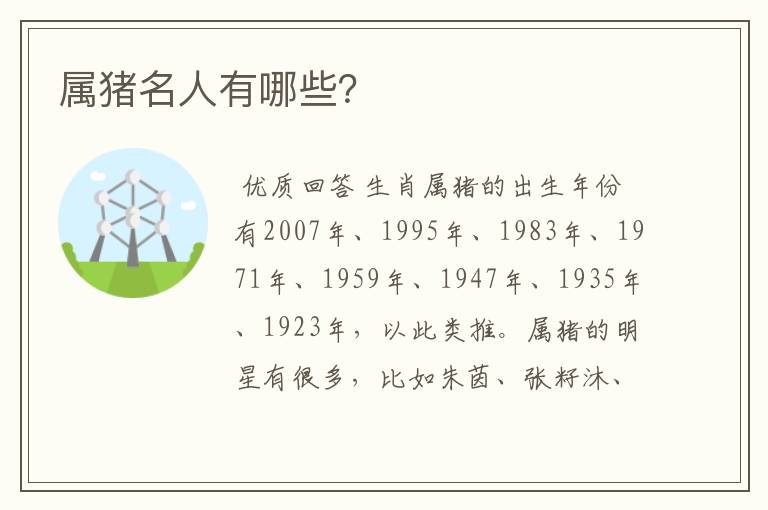 属猪名人有哪些?

优质回答 生肖属猪的出生年份有2007年、1995年、1983年、1971年、1959年、1947年、1935年、1923年，以此类推。属猪的明星有很多，比如朱茵、张籽沐、